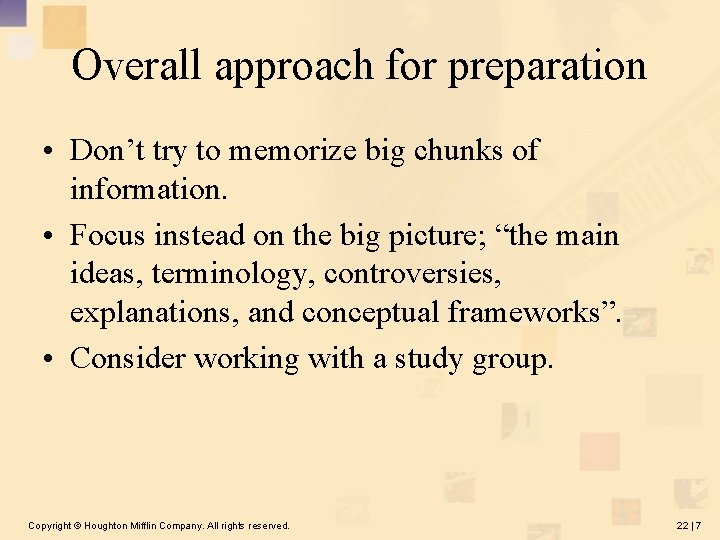 Overall approach for preparation

• Don’t try to memorize big chunks of information.

• Focus instead on the big picture; “the main ideas, terminology, controversies, explanations, and conceptual frameworks”.

• Consider working with a study group.

Copyright © Houghton Mifflin Company. All rights reserved.

22 | 7